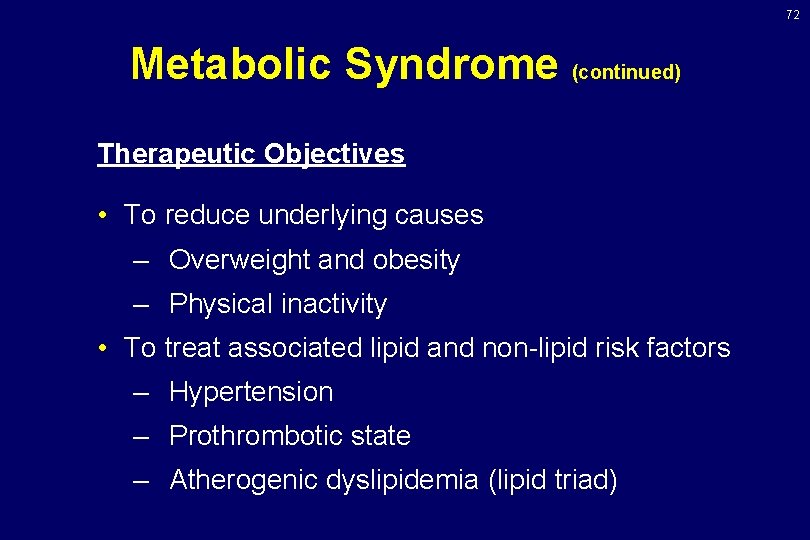 72

Metabolic Syndrome (continued)

Therapeutic Objectives

• To reduce underlying causes
– Overweight and obesity
– Physical inactivity
• To treat associated lipid and non-lipid risk factors
– Hypertension
– Prothrombotic state
– Atherogenic dyslipidemia (lipid triad)